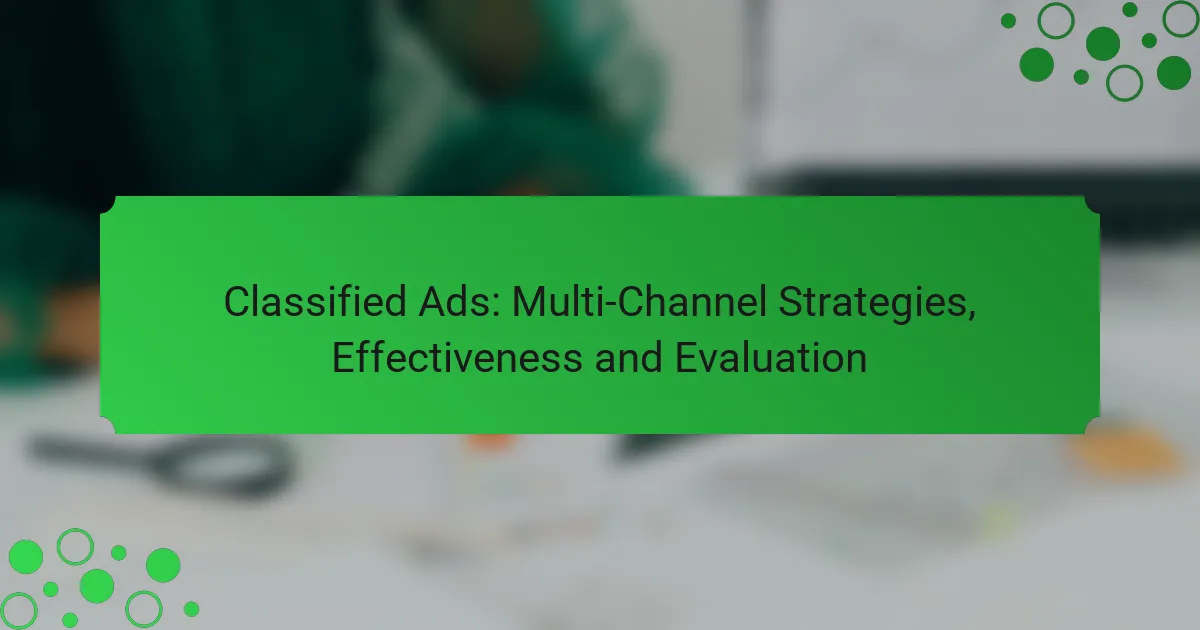 Classified Ads: Multi-Channel Strategies, Effectiveness and Evaluation